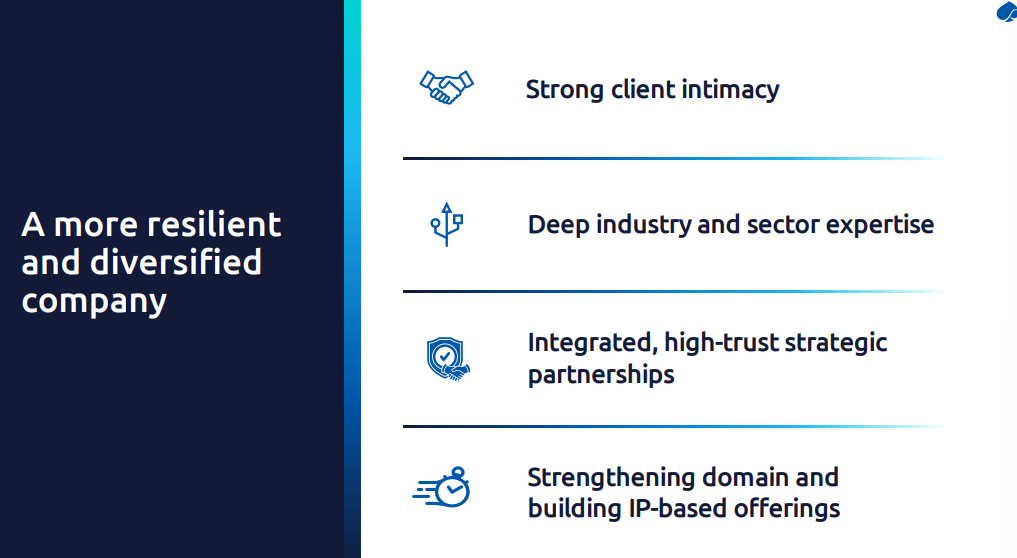 A more resilient and diversified company

Strong client intimacy

Deep industry and sector expertise

Integrated, high-trust strategic partnerships

Strengthening domain and building IP-based offerings